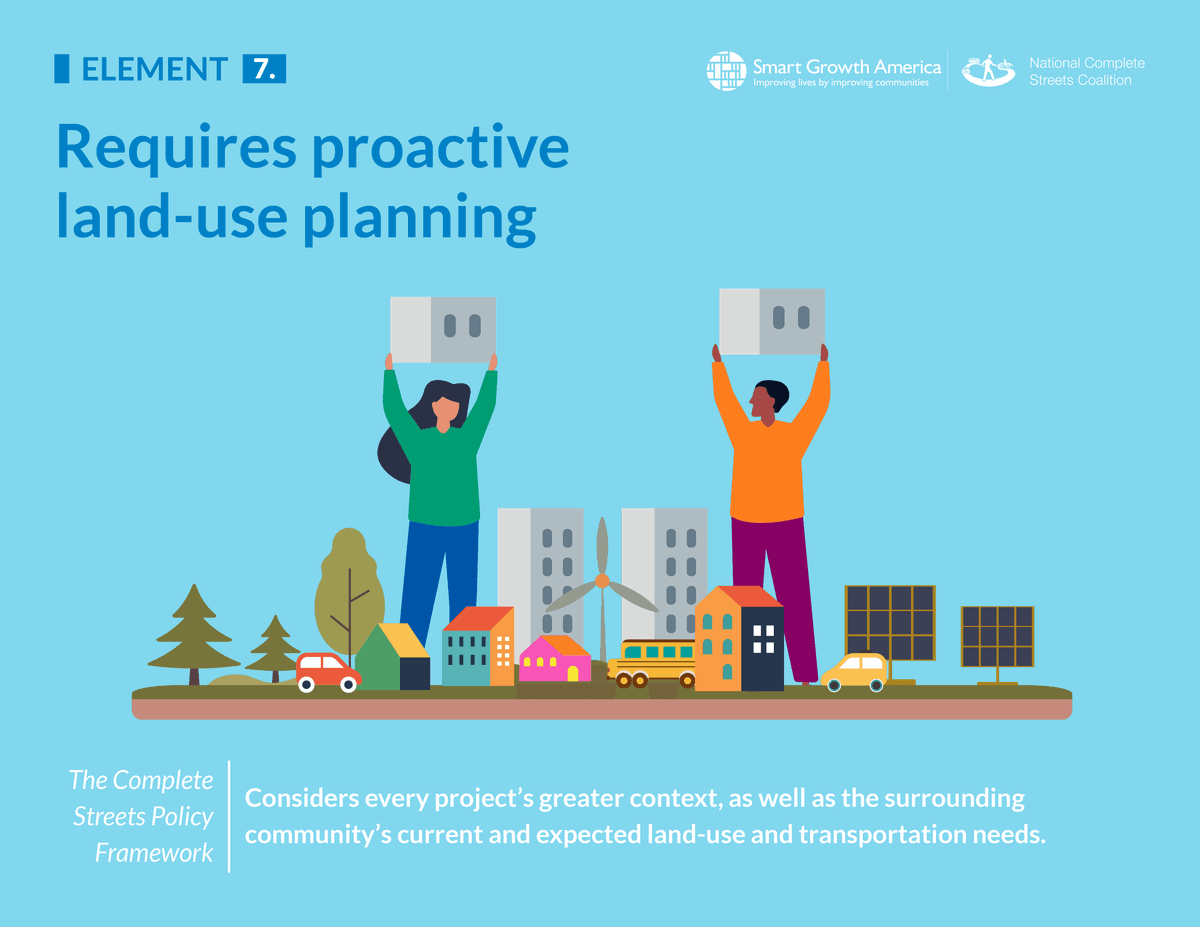 ELEMENT 7.

Smart Growth America
Improving lives by improving communities

National Complete Streets Coalition

Requires proactive land-use planning

The Complete Streets Policy Framework

Considers every project's greater context, as well as the surrounding community's current and expected land-use and transportation needs.